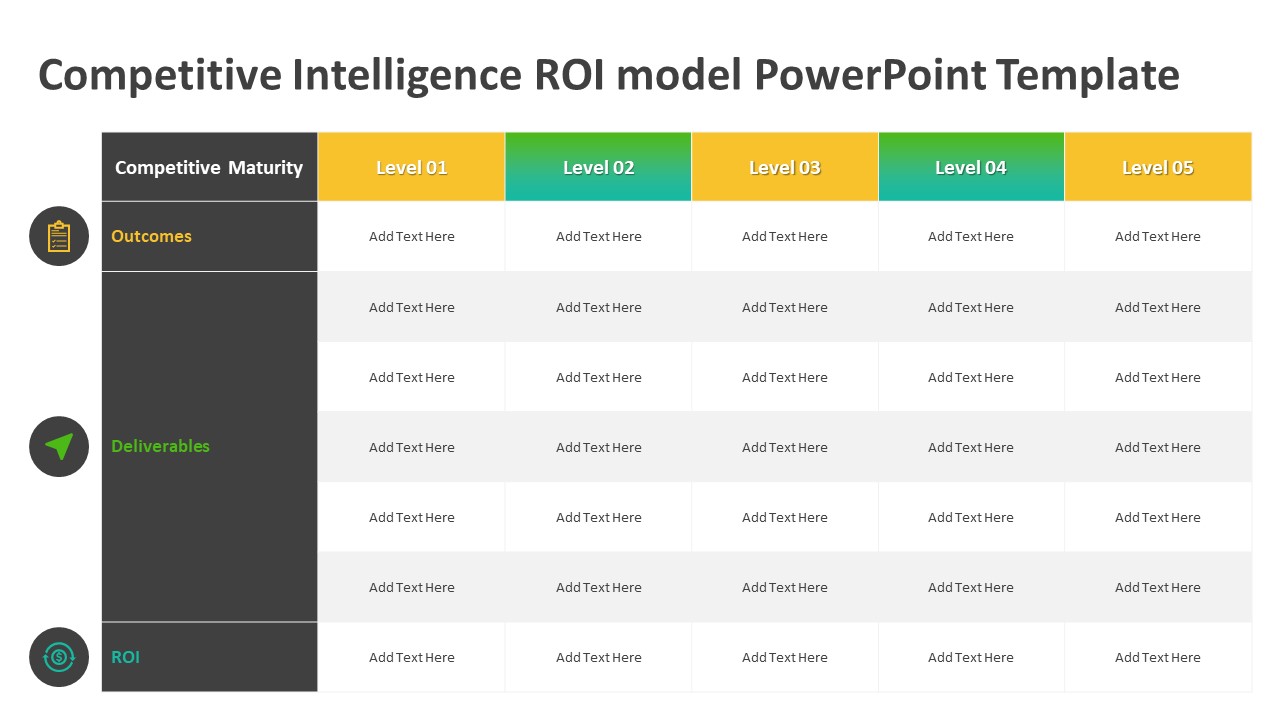 Competitive Intelligence ROI model PowerPoint Template

| Competitive Maturity | Level 01 | Level 02 | Level 03 | Level 04 | Level 05 |
|---|---|---|---|---|---|
| Outcomes | Add Text Here | Add Text Here | Add Text Here | Add Text Here | Add Text Here |
| Deliverables | Add Text Here | Add Text Here | Add Text Here | Add Text Here | Add Text Here |
| | Add Text Here | Add Text Here | Add Text Here | Add Text Here | Add Text Here |
| | Add Text Here | Add Text Here | Add Text Here | Add Text Here | Add Text Here |
| | Add Text Here | Add Text Here | Add Text Here | Add Text Here | Add Text Here |
| | Add Text Here | Add Text Here | Add Text Here | Add Text Here | Add Text Here |
| ROI | Add Text Here | Add Text Here | Add Text Here | Add Text Here | Add Text Here |